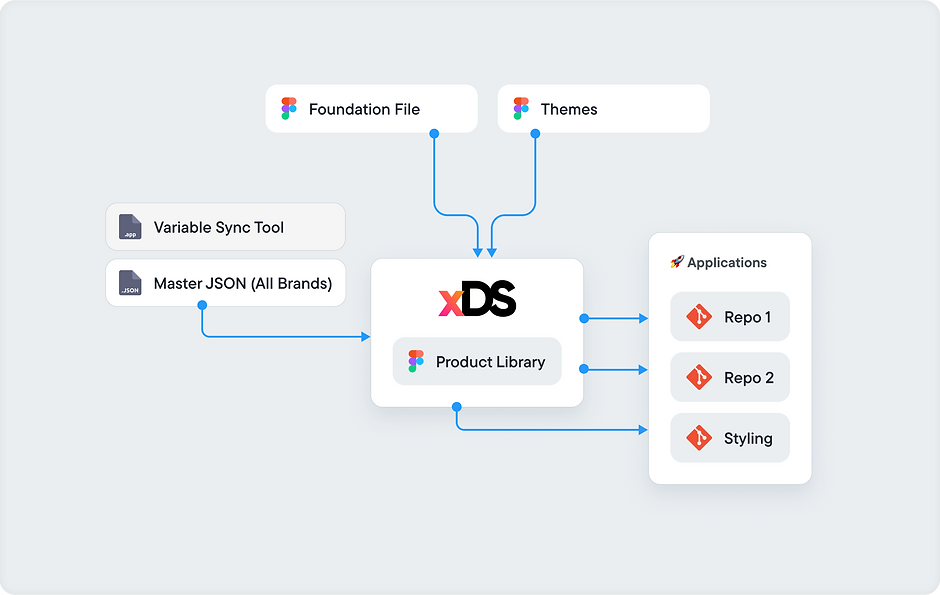 Foundation File

Themes

.app Variable Sync Tool

.JSON Master JSON (All Brands)

xDS

Product Library

🚀 Applications

Repo 1

Repo 2

Styling